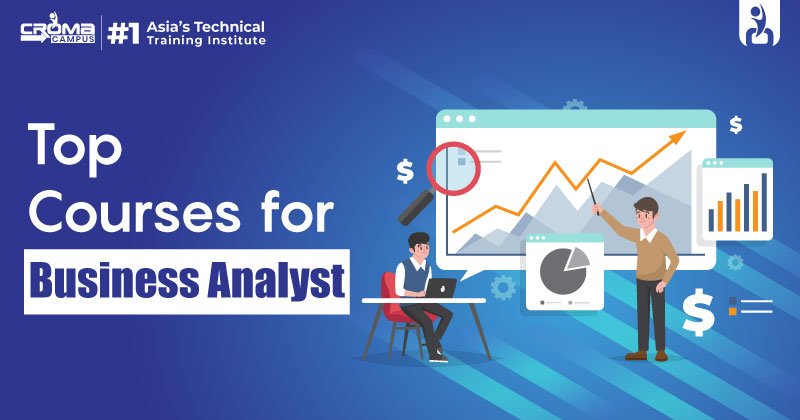 CROMA CAMPUS #1 Asia's Technical Training Institute

Top Courses for Business Analyst

$

$

$